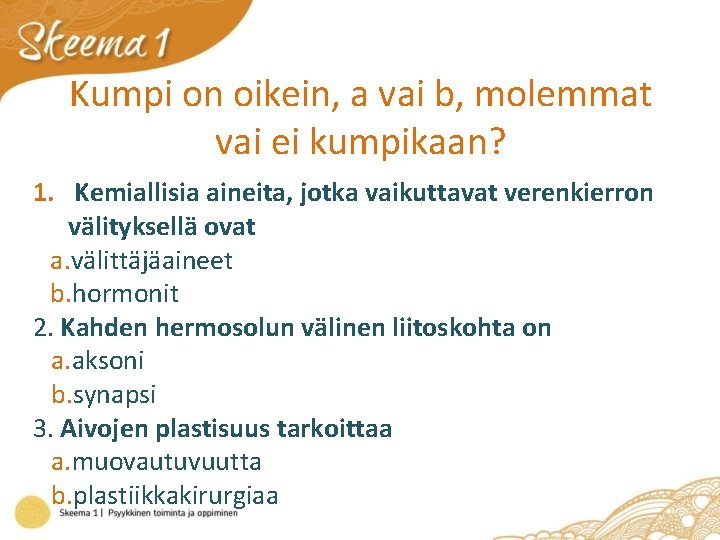 Skeema 1

Kumpi on oikein, a vai b, molemmat vai ei kumpikaan?

1. Kemiallisia aineita, jotka vaikuttavat verenkierron välityksellä ovat
a. välittäjäaineet
b. hormonit
2. Kahden hermosolun välinen liitoskohta on
a. aksoni
b. synapsi
3. Aivojen plastisuus tarkoittaa
a. muovautuvuutta
b. plastiikkakirurgiaa

Skeema 1 | Psyykkinen toiminta ja oppiminen